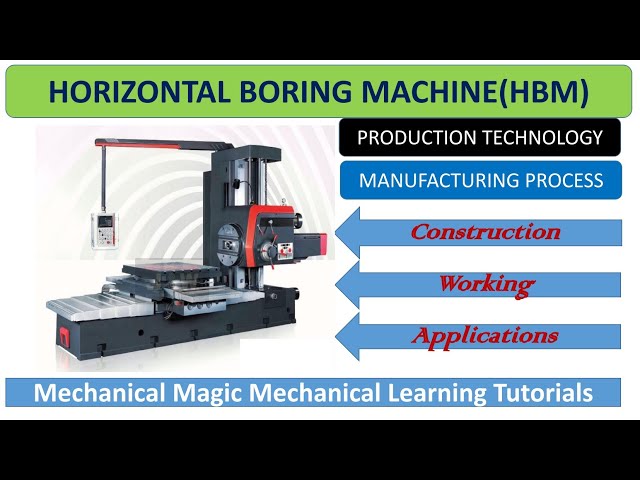 HORIZONTAL BORING MACHINE(HBM)

PRODUCTION TECHNOLOGY

MANUFACTURING PROCESS

Construction

Working

Applications

Mechanical Magic Mechanical Learning Tutorials